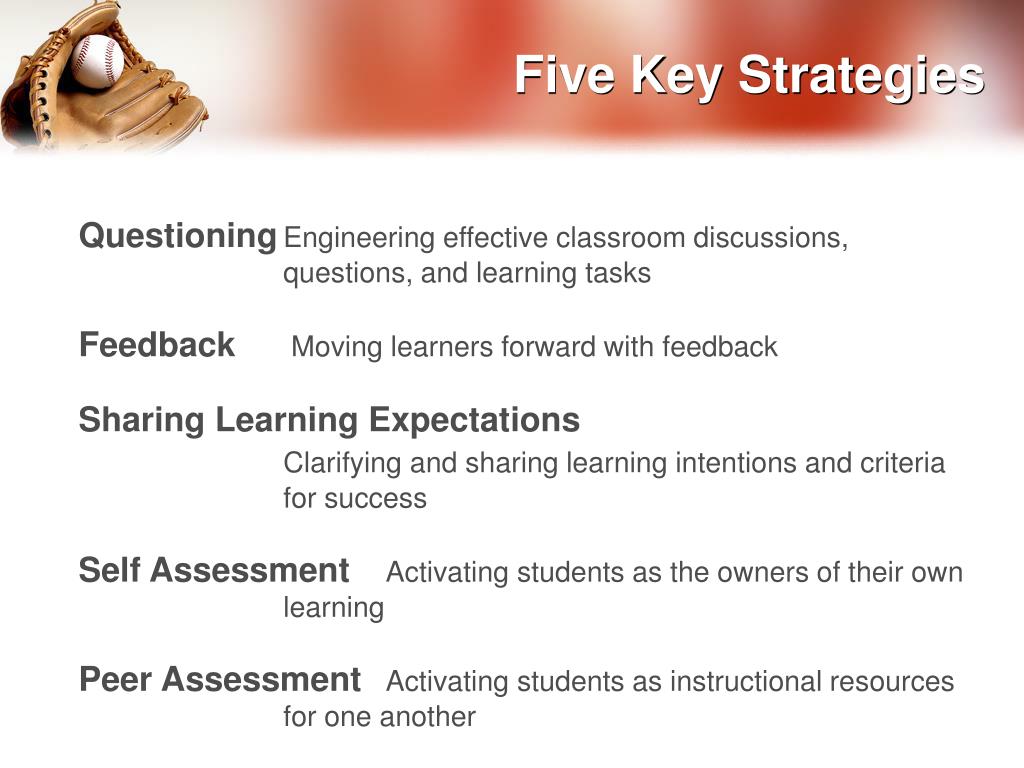 Five Key Strategies

Questioning Engineering effective classroom discussions, questions, and learning tasks

Feedback Moving learners forward with feedback

Sharing Learning Expectations
Clarifying and sharing learning intentions and criteria for success

Self Assessment Activating students as the owners of their own learning

Peer Assessment Activating students as instructional resources for one another